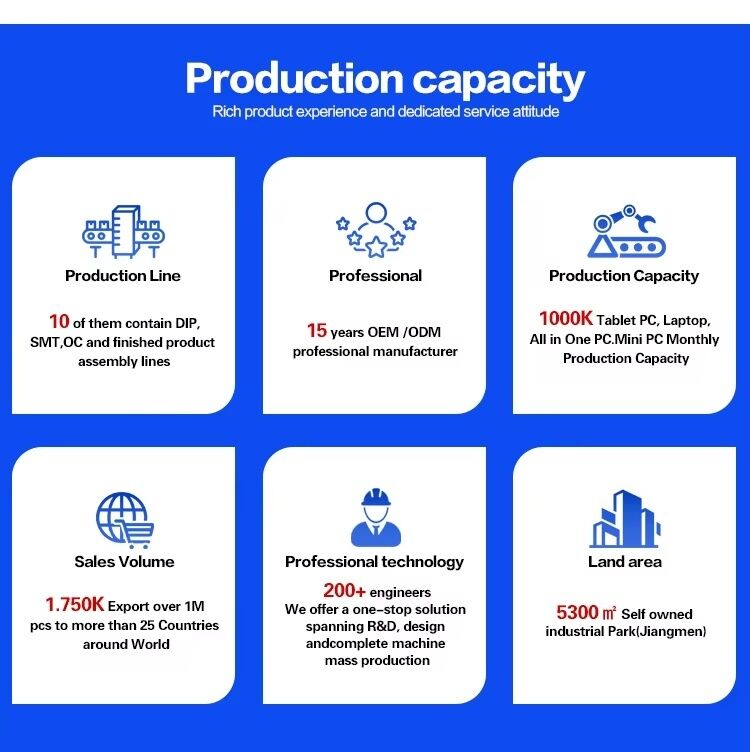 Production capacity
Rich product experience and dedicated service attitude

Production Line

10 of them contain DIP, SMT,OC and finished product assembly lines

Professional

15 years OEM /ODM professional manufacturer

Production Capacity

1000K Tablet PC, Laptop, All in One PC.Mini PC Monthly Production Capacity

Sales Volume

1.750K Export over 1M pcs to more than 25 Countries around World

Professional technology

200+ engineers
We offer a one-stop solution spanning R&D, design andcomplete machine mass production

Land area

5300 ㎡ Self owned industrial Park(Jiangmen)